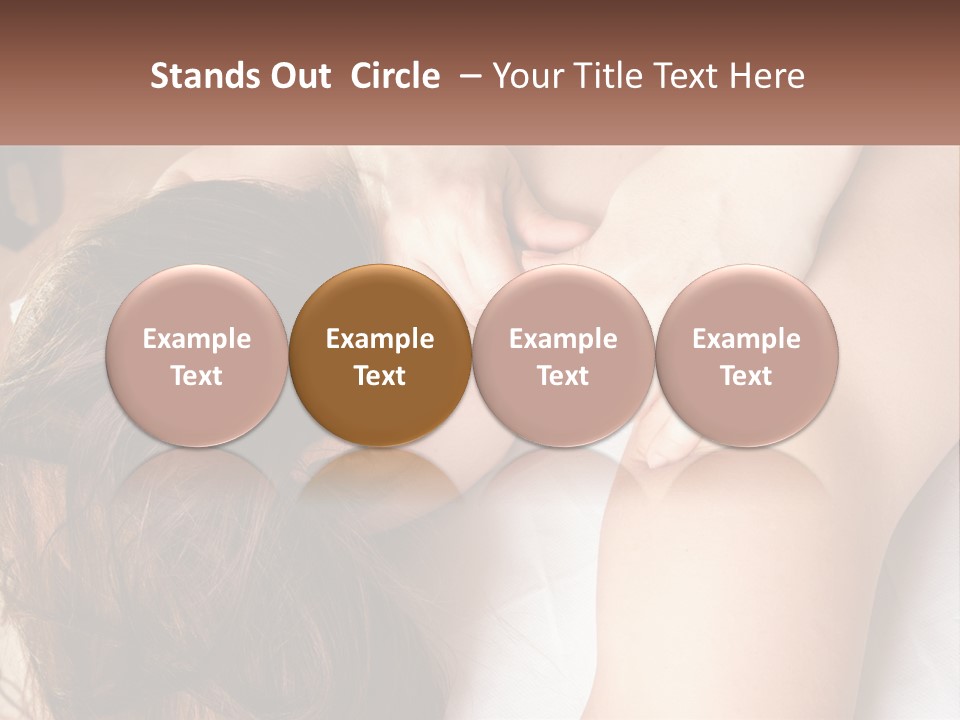 Stands Out Circle – Your Title Text Here

Example Text

Example Text

Example Text

Example Text